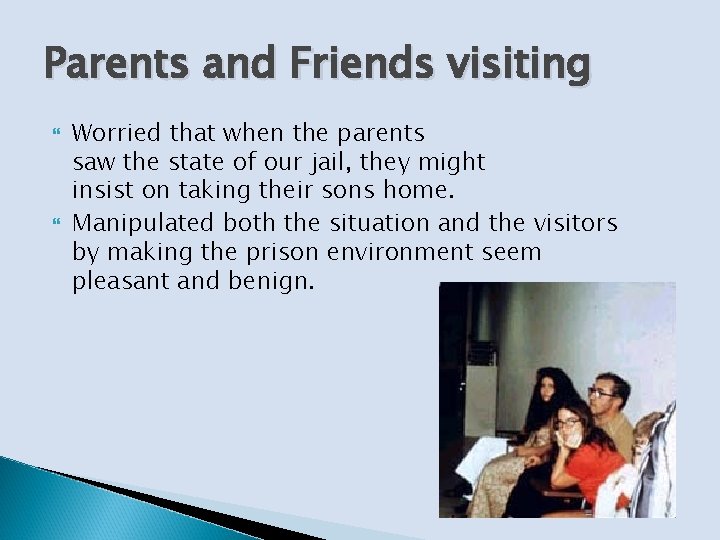 Parents and Friends visiting

Worried that when the parents saw the state of our jail, they might insist on taking their sons home.

Manipulated both the situation and the visitors by making the prison environment seem pleasant and benign.